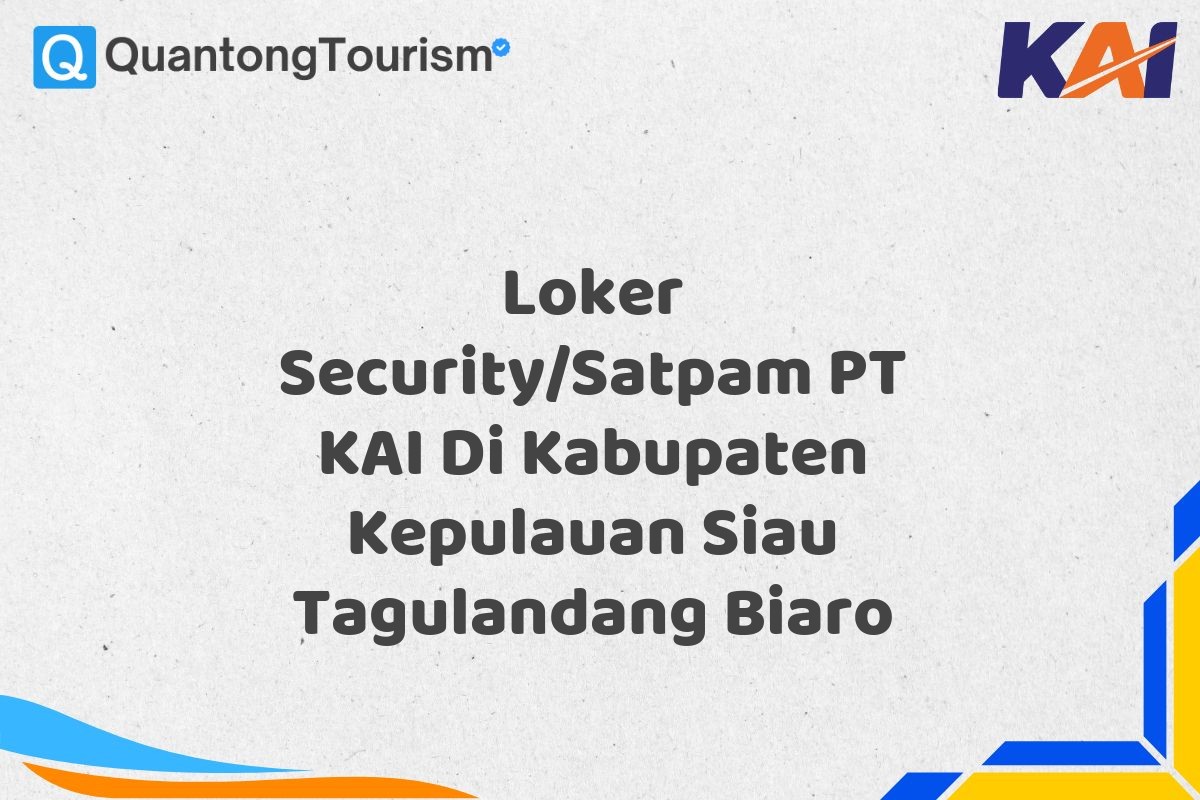 Q QuantongTourism

KAI

Loker Security/Satpam PT KAI Di Kabupaten Kepulauan Siau Tagulandang Biaro